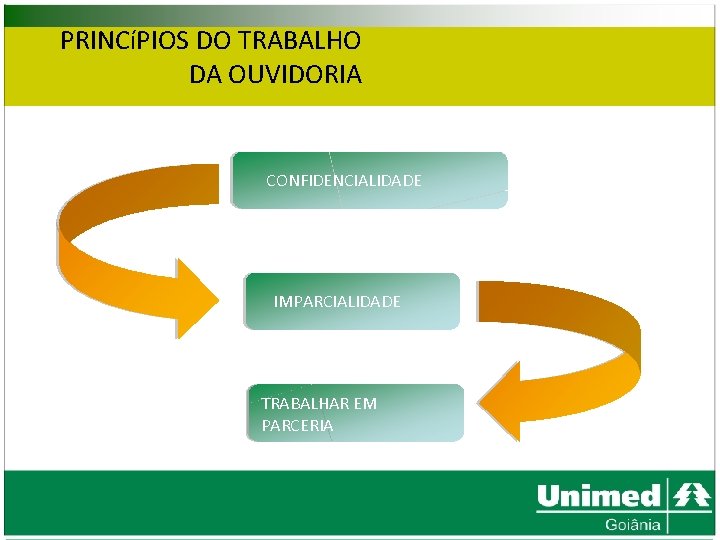 PRINCíPIOS DO TRABALHO
DA OUVIDORIA

CONFIDENCIALIDADE

IMPARCIALIDADE

TRABALHAR EM PARCERIA

Unimed
Goiânia